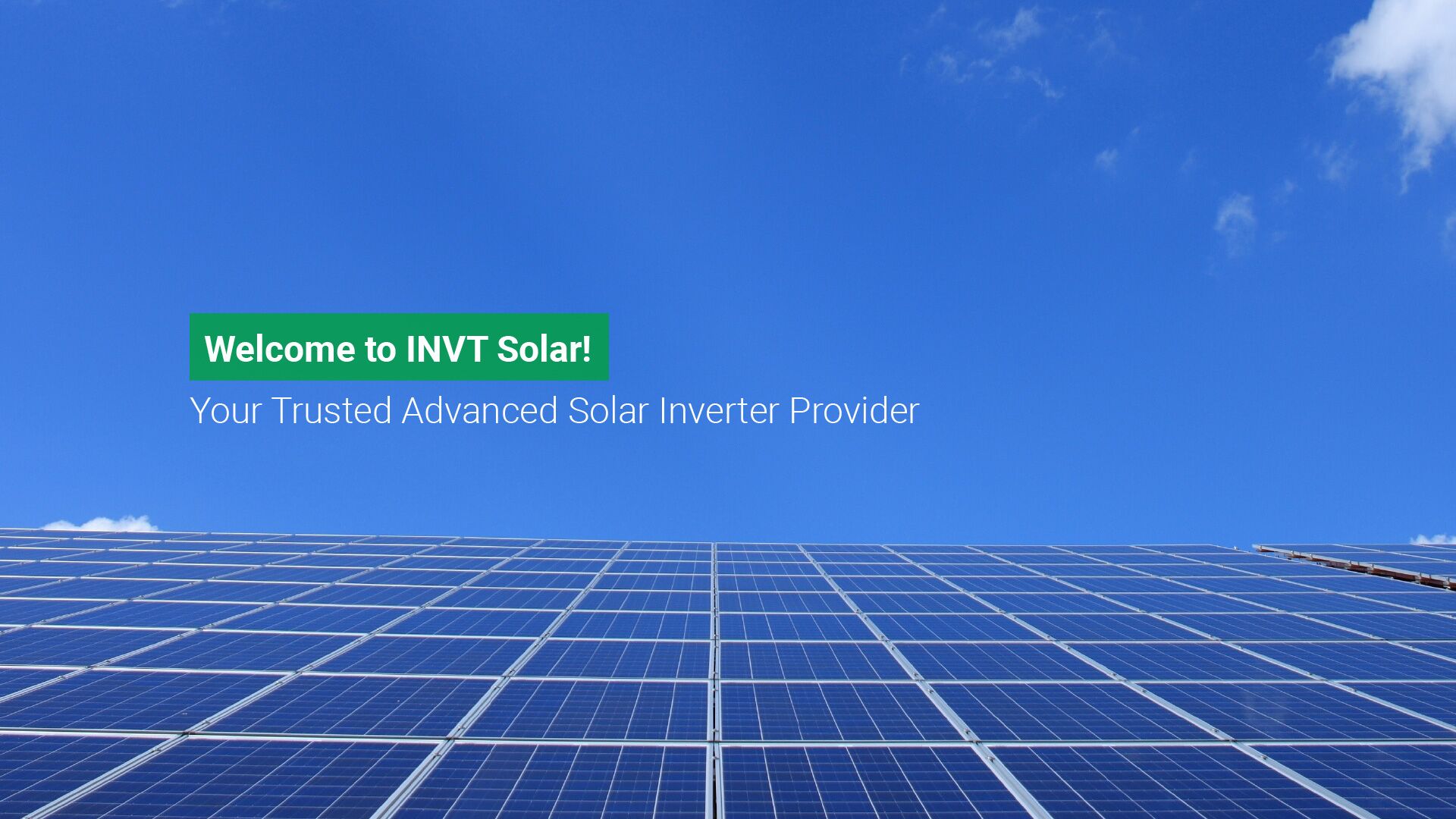 Welcome to INVT Solar!

Your Trusted Advanced Solar Inverter Provider